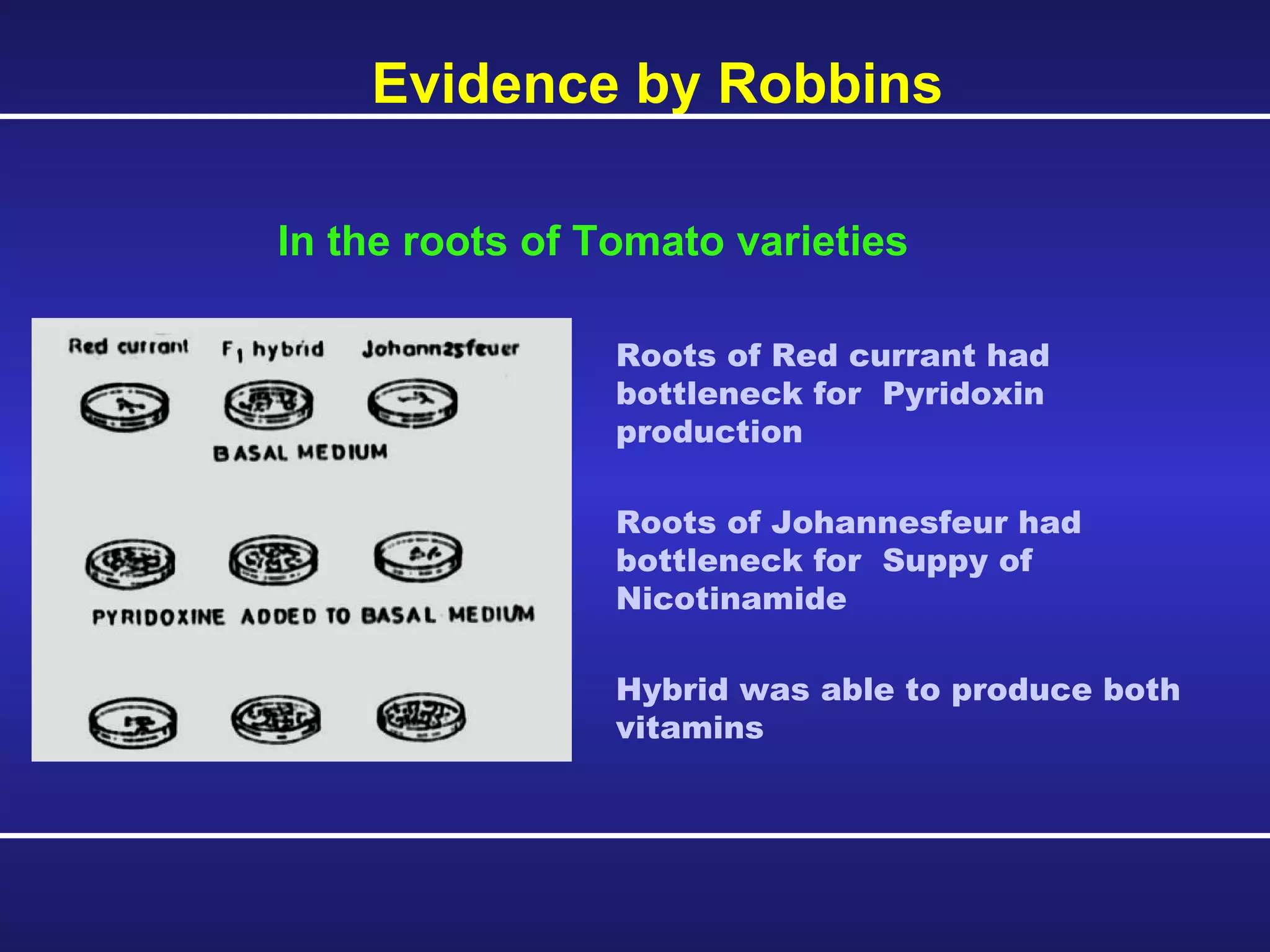 Evidence by Robbins

In the roots of Tomato varieties

Red currant $F_1$ hybrid Johannesfeuer

BASAL MEDIUM

PYRIDOXINE ADDED TO BASAL MEDIUM

Roots of Red currant had bottleneck for Pyridoxin production

Roots of Johannesfeur had bottleneck for Suppy of Nicotinamide

Hybrid was able to produce both vitamins